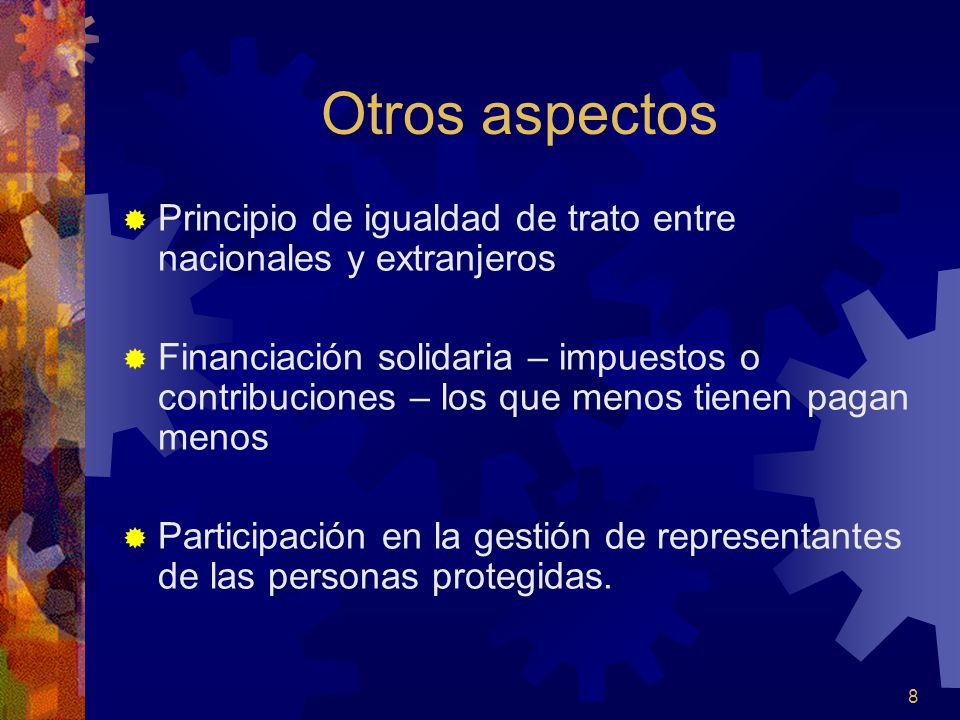 Otros aspectos

Principio de igualdad de trato entre nacionales y extranjeros

Financiación solidaria – impuestos o contribuciones – los que menos tienen pagan menos

Participación en la gestión de representantes de las personas protegidas.

8